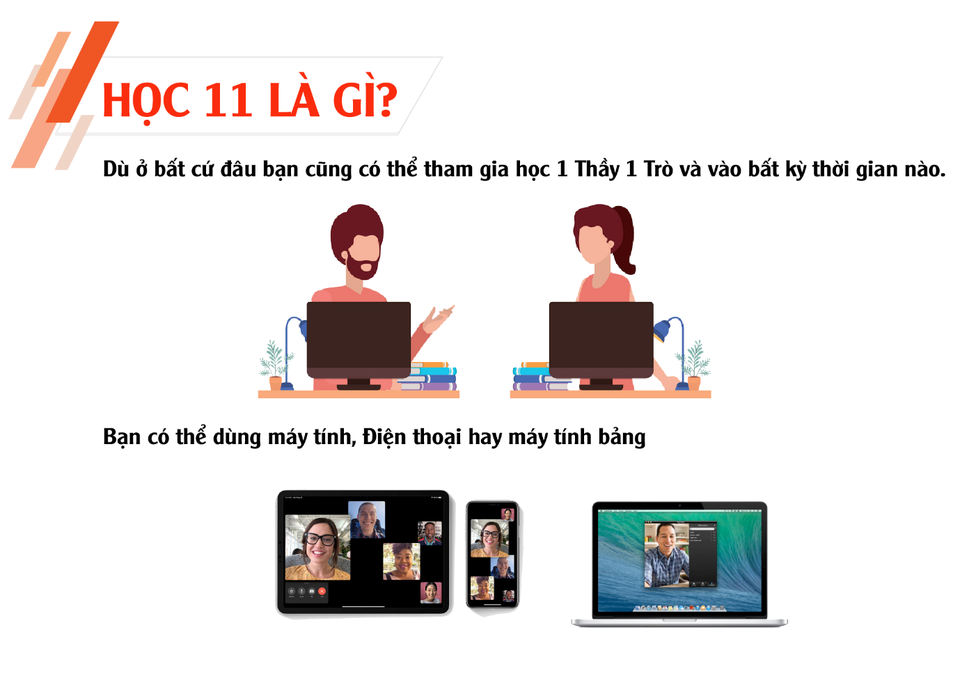 HỌC 11 LÀ GÌ?

Dù ở bất cứ đâu bạn cũng có thể tham gia học 1 Thầy 1 Trò và vào bất kỳ thời gian nào.

Bạn có thể dùng máy tính, Điện thoại hay máy tính bảng